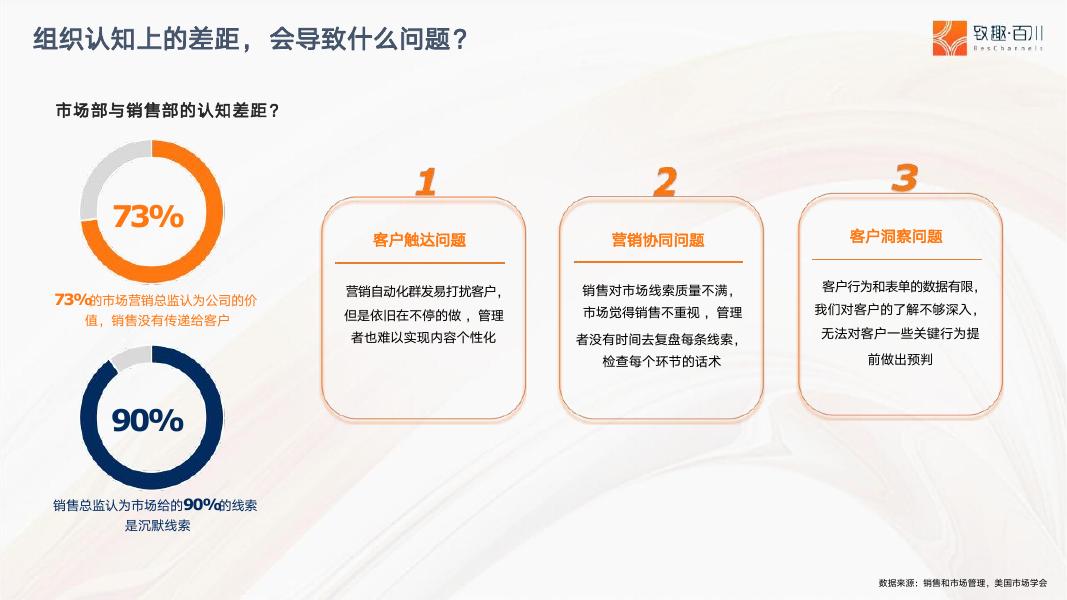 组织认知上的差距，会导致什么问题？

致趣·百川
BesChannels

市场部与销售部的认知差距？

73%

73%的市场营销总监认为公司的价值，销售没有传递给客户

90%

销售总监认为市场给的90%的线索是沉默线索

1
客户触达问题
营销自动化群发易打扰客户，但是依旧在不停的做，管理者也难以实现内容个性化

2
营销协同问题
销售对市场线索质量不满，市场觉得销售不重视，管理者没有时间去复盘每条线索，检查每个环节的话术

3
客户洞察问题
客户行为和表单的数据有限，我们对客户的了解不够深入，无法对客户一些关键行为提前做出预判

数据来源：销售和市场管理，美国市场学会